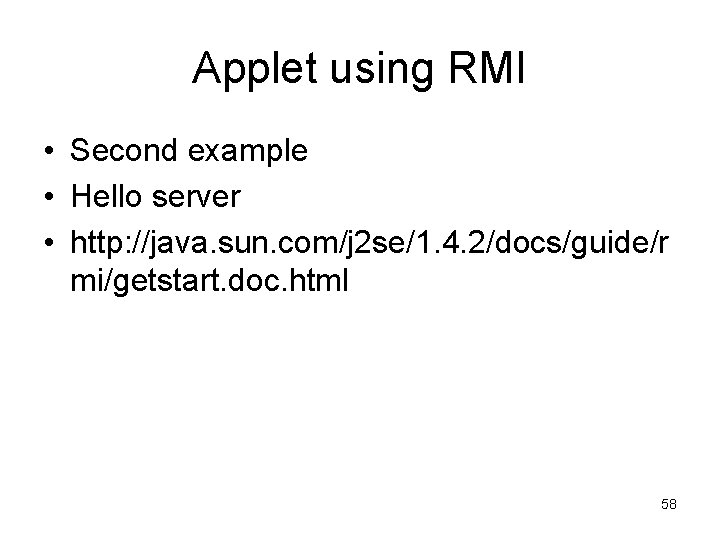 Applet using RMI

• Second example
• Hello server
• http://java.sun.com/j2se/1.4.2/docs/guide/rmi/getstart.doc.html

58